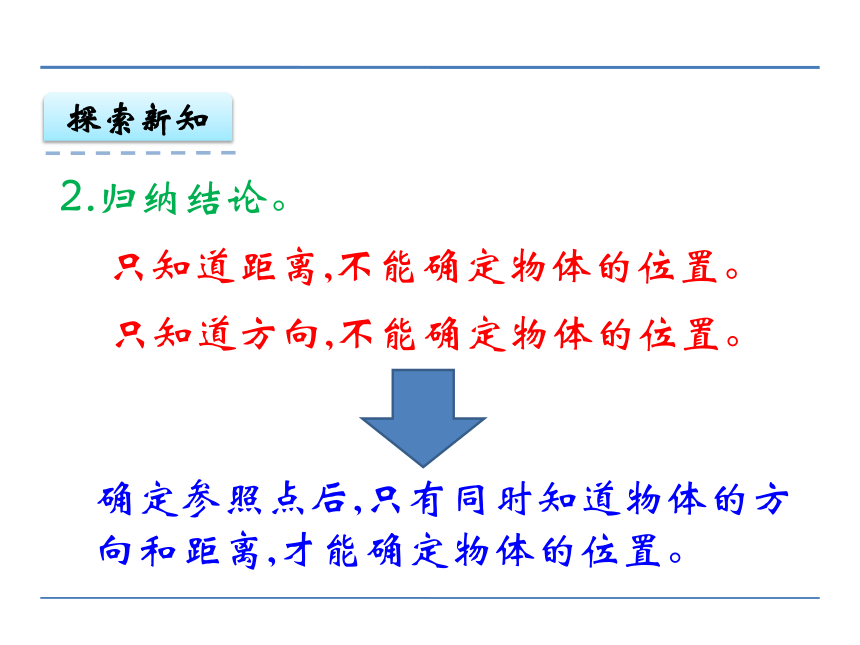 探索新知

2.归纳结论。

只知道距离,不能确定物体的位置。

只知道方向,不能确定物体的位置。

确定参照点后,只有同时知道物体的方向和距离,才能确定物体的位置。